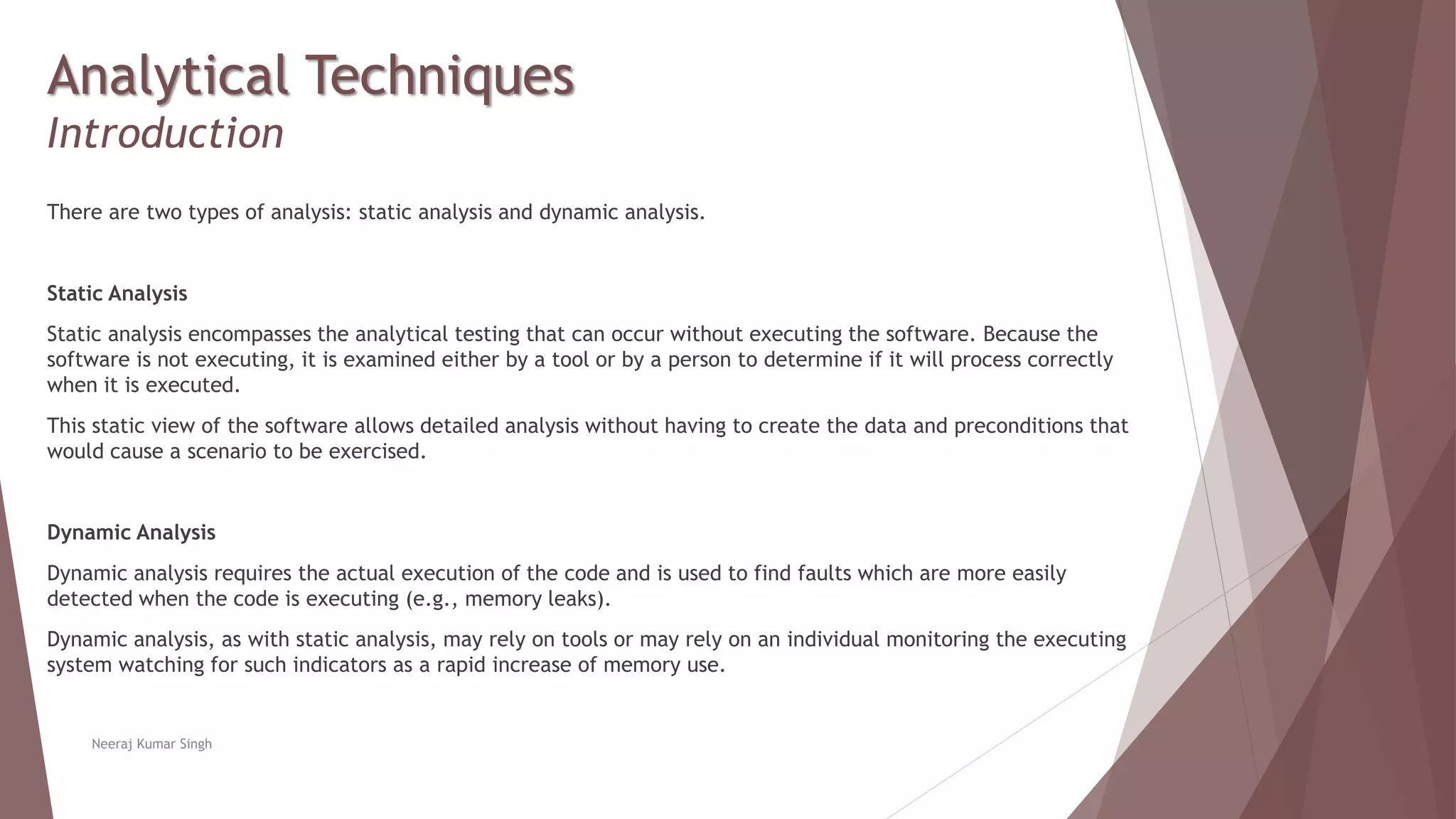 Analytical Techniques
Introduction

There are two types of analysis: static analysis and dynamic analysis.

Static Analysis

Static analysis encompasses the analytical testing that can occur without executing the software. Because the software is not executing, it is examined either by a tool or by a person to determine if it will process correctly when it is executed.

This static view of the software allows detailed analysis without having to create the data and preconditions that would cause a scenario to be exercised.

Dynamic Analysis

Dynamic analysis requires the actual execution of the code and is used to find faults which are more easily detected when the code is executing (e.g., memory leaks).

Dynamic analysis, as with static analysis, may rely on tools or may rely on an individual monitoring the executing system watching for such indicators as a rapid increase of memory use.

Neeraj Kumar Singh